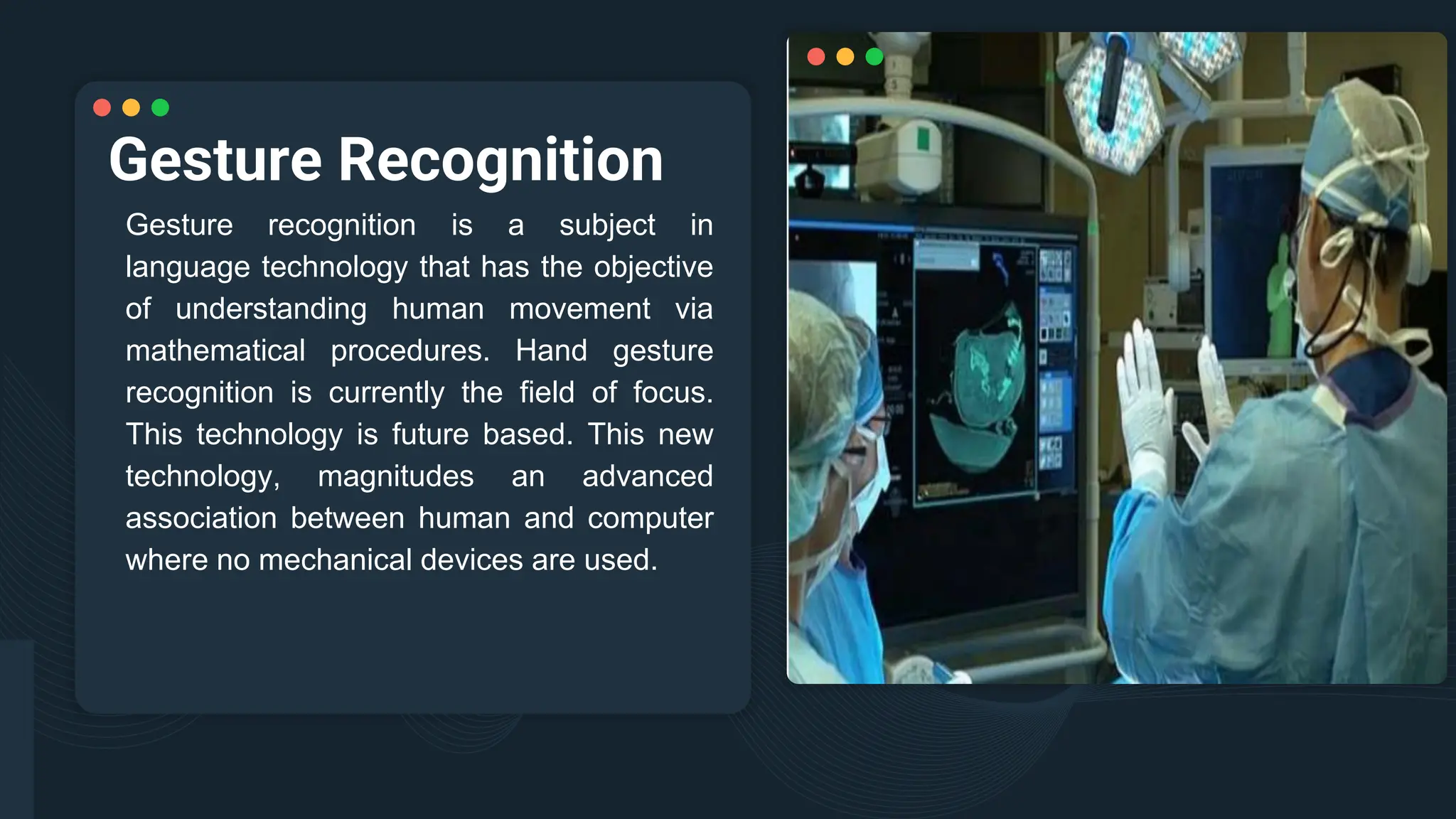 Gesture Recognition

Gesture recognition is a subject in language technology that has the objective of understanding human movement via mathematical procedures. Hand gesture recognition is currently the field of focus. This technology is future based. This new technology, magnitudes an advanced association between human and computer where no mechanical devices are used.